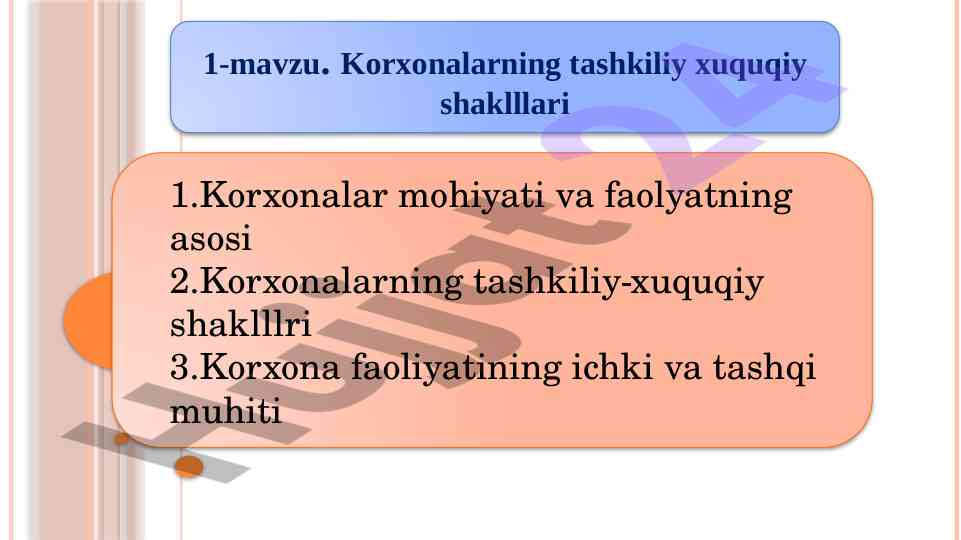 1-mavzu. Korxonalarning tashkiliy xuquqiy shaklllari

1.Korxonalar mohiyati va faolyatning asosi
2.Korxonalarning tashkiliy-xuquqiy shaklllri
3.Korxona faoliyatining ichki va tashqi muhiti

Hujjat24